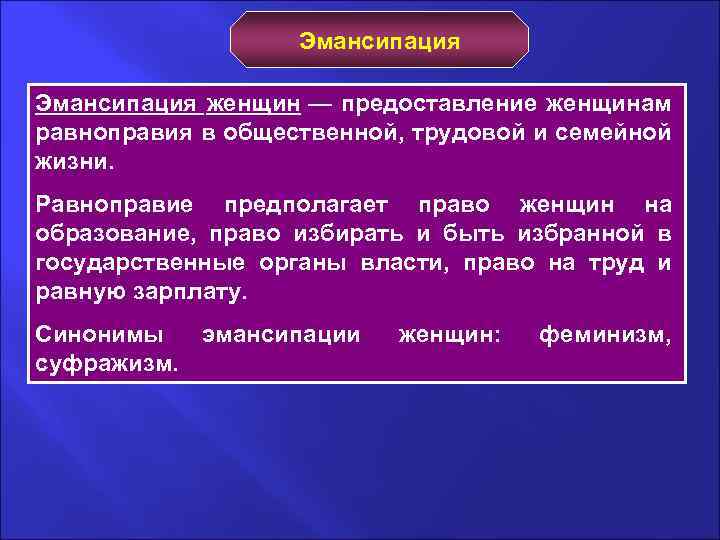 Эмансипация

Эмансипация женщин — предоставление женщинам равноправия в общественной, трудовой и семейной жизни.

Равноправие предполагает право женщин на образование, право избирать и быть избранной в государственные органы власти, право на труд и равную зарплату.

Синонимы эмансипации женщин: феминизм, суфражизм.